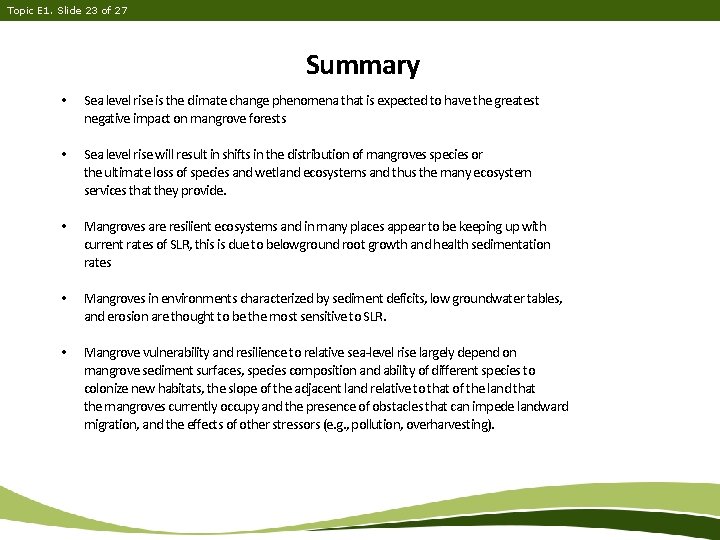 Topic E1. Slide 23 of 27

Summary

• Sea level rise is the climate change phenomena that is expected to have the greatest negative impact on mangrove forests

• Sea level rise will result in shifts in the distribution of mangroves species or the ultimate loss of species and wetland ecosystems and thus the many ecosystem services that they provide.

• Mangroves are resilient ecosystems and in many places appear to be keeping up with current rates of SLR, this is due to belowground root growth and health sedimentation rates

• Mangroves in environments characterized by sediment deficits, low groundwater tables, and erosion are thought to be the most sensitive to SLR.

• Mangrove vulnerability and resilience to relative sea-level rise largely depend on mangrove sediment surfaces, species composition and ability of different species to colonize new habitats, the slope of the adjacent land relative to that of the land that the mangroves currently occupy and the presence of obstacles that can impede landward migration, and the effects of other stressors (e.g., pollution, overharvesting).